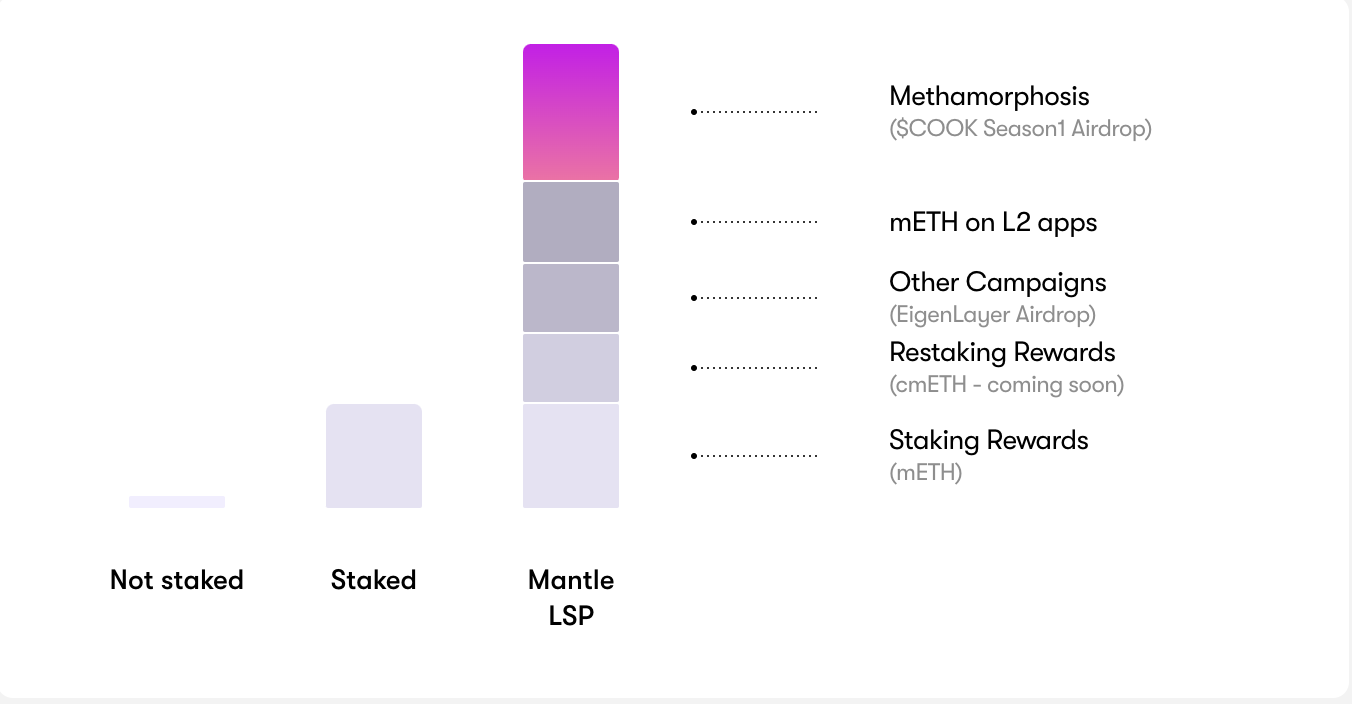 Methamorphosis
($COOK Season1 Airdrop)

mETH on L2 apps

Other Campaigns
(EigenLayer Airdrop)

Restaking Rewards
(cmETH - coming soon)

Staking Rewards
(mETH)

Not staked

Staked

Mantle LSP